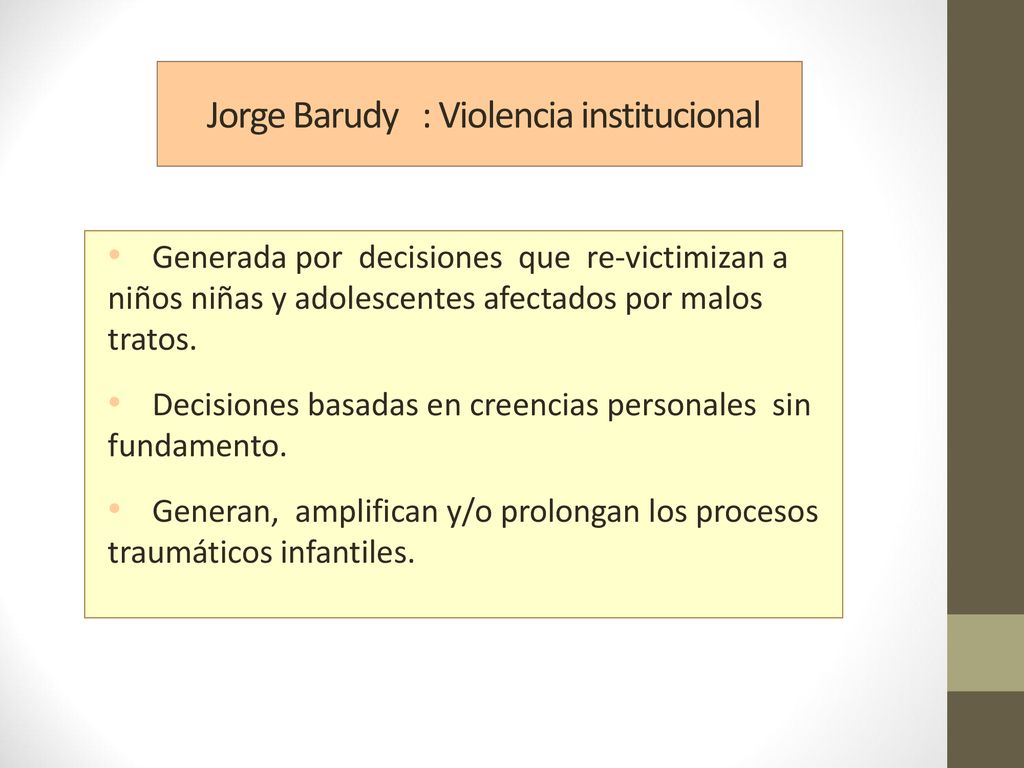 Jorge Barudy : Violencia institucional

• Generada por decisiones que re-victimizan a niños niñas y adolescentes afectados por malos tratos.

• Decisiones basadas en creencias personales sin fundamento.

• Generan, amplifican y/o prolongan los procesos traumáticos infantiles.